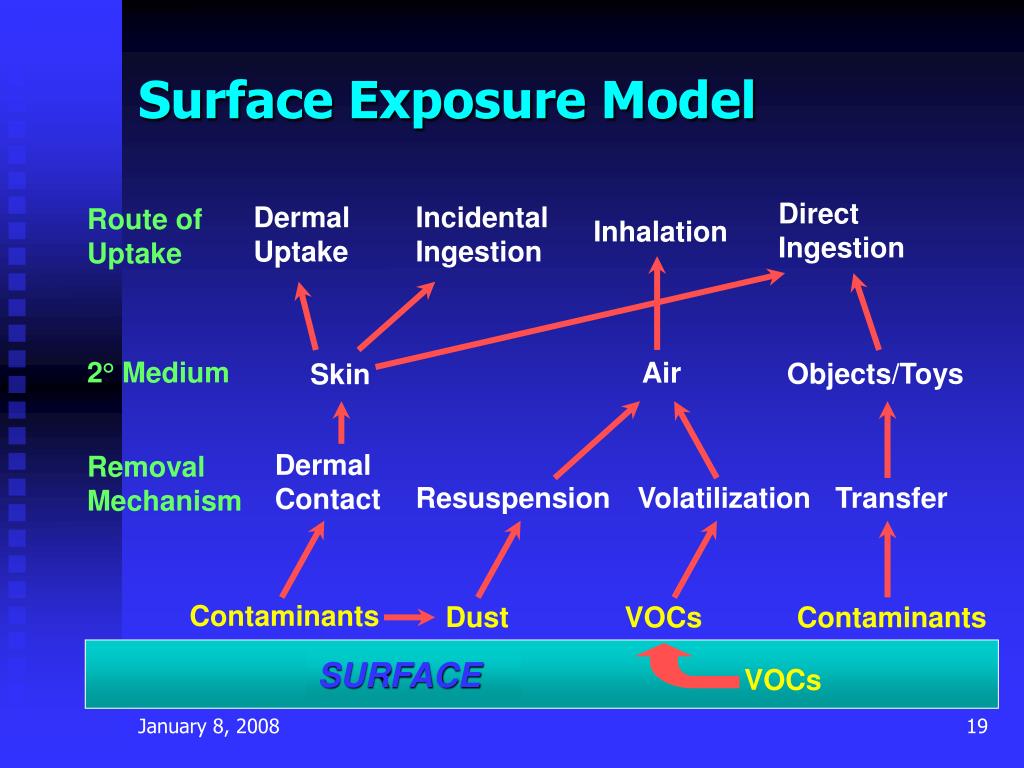 Surface Exposure Model

Route of Uptake

Dermal Uptake

Incidental Ingestion

Inhalation

Direct Ingestion

2° Medium

Skin

Air

Objects/Toys

Removal Mechanism

Dermal Contact

Resuspension

Volatilization

Transfer

Contaminants

Dust

VOCs

Contaminants

SURFACE

VOCs

January 8, 2008

19